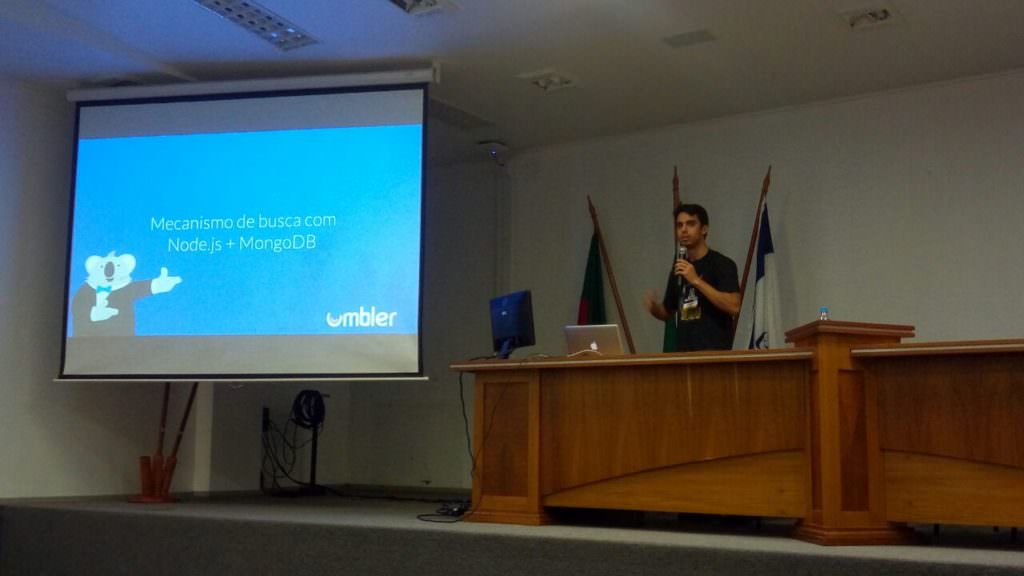 Mecanismo de busca com Node.js + MongoDB

umbler